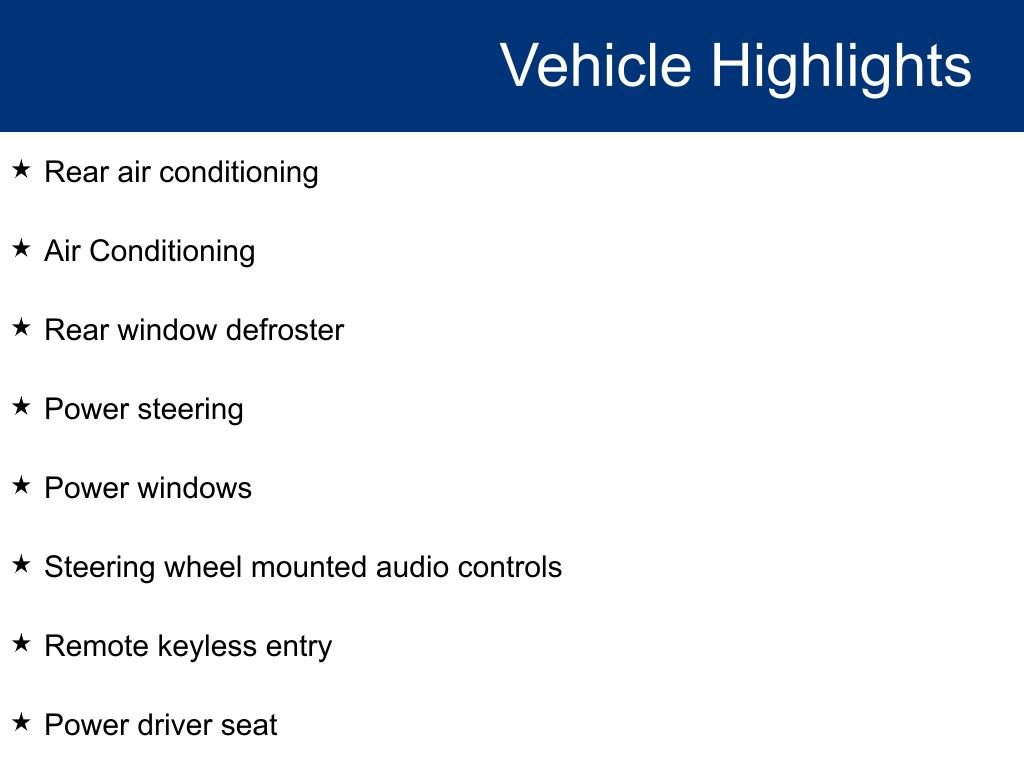 Vehicle Highlights

★ Rear air conditioning

★ Air Conditioning

★ Rear window defroster

★ Power steering

★ Power windows

★ Steering wheel mounted audio controls

★ Remote keyless entry

★ Power driver seat